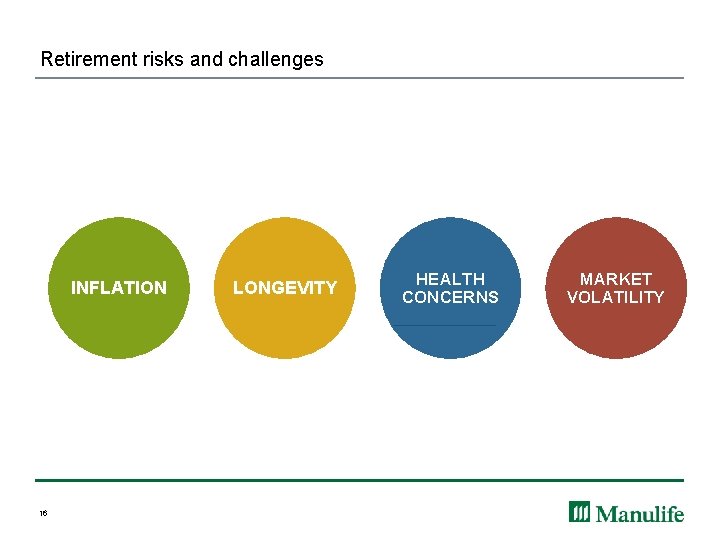 Retirement risks and challenges

INFLATION

LONGEVITY

HEALTH CONCERNS

MARKET VOLATILITY

16

Manulife